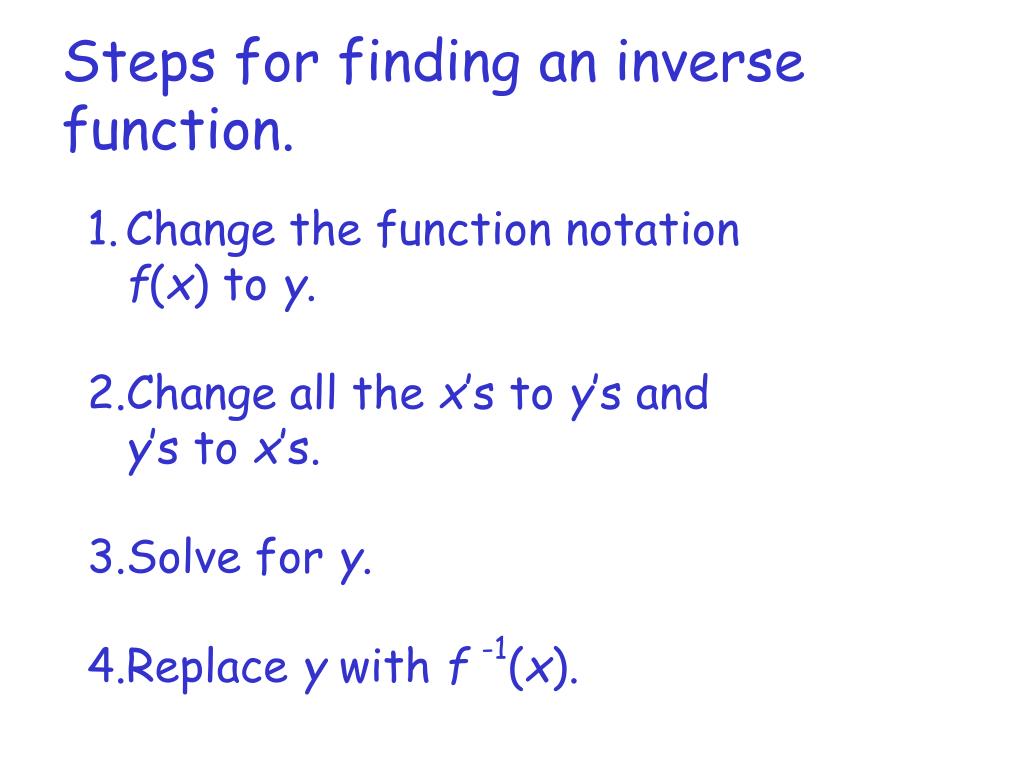 Steps for finding an inverse function.

1. Change the function notation $f(x)$ to $y$.

2. Change all the $x$'s to $y$'s and $y$'s to $x$'s.

3. Solve for $y$.

4. Replace $y$ with $f^{-1}(x)$.